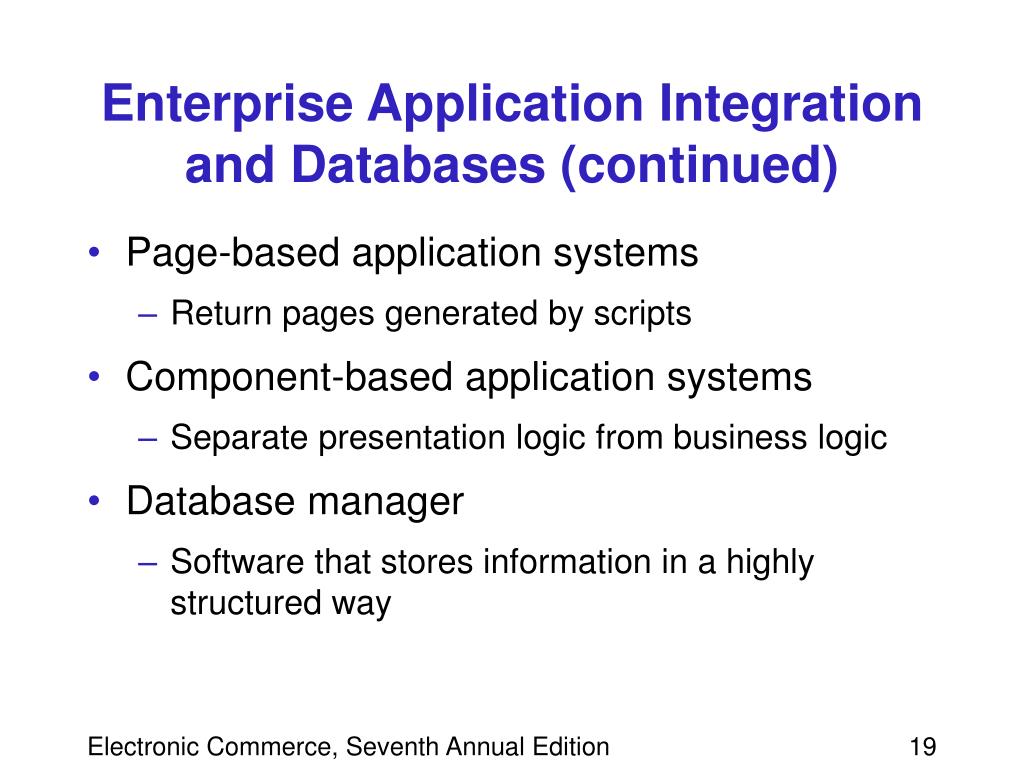 Enterprise Application Integration and Databases (continued)

• Page-based application systems
  – Return pages generated by scripts
• Component-based application systems
  – Separate presentation logic from business logic
• Database manager
  – Software that stores information in a highly structured way

Electronic Commerce, Seventh Annual Edition

19